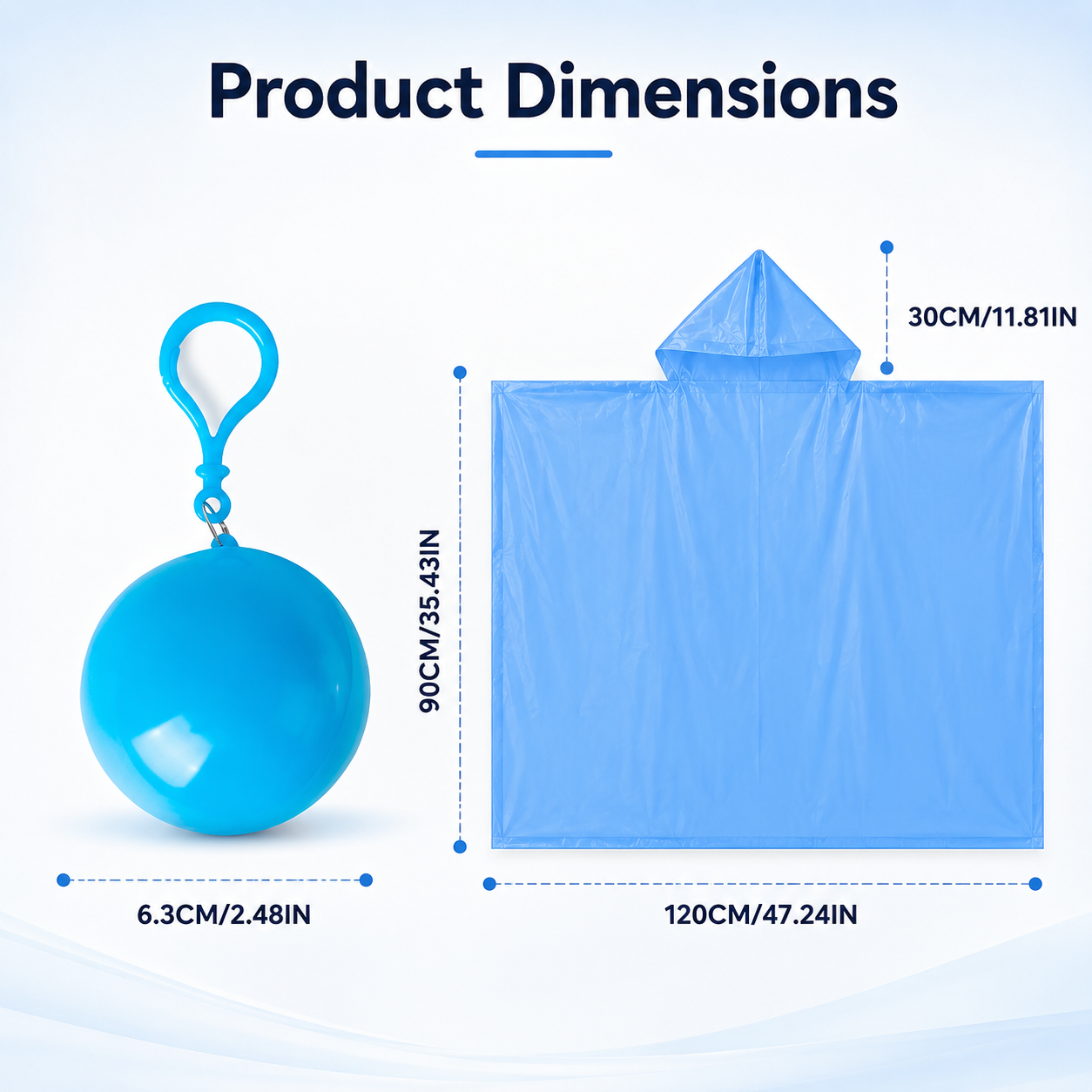 Product Dimensions

30CM/11.81IN

90CM/35.43IN

6.3CM/2.48IN

120CM/47.24IN